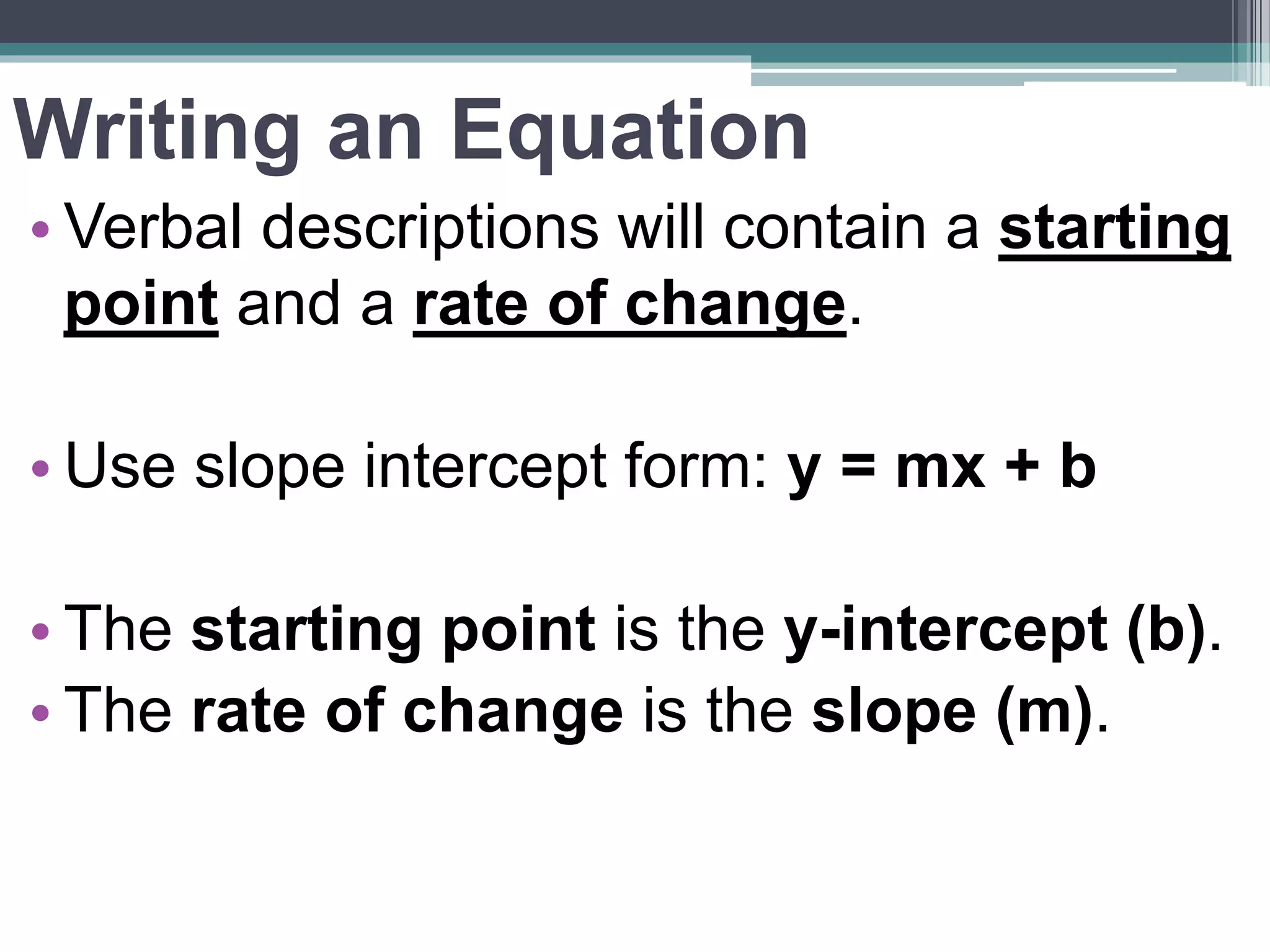 Writing an Equation

• Verbal descriptions will contain a starting point and a rate of change.

• Use slope intercept form: $y = mx + b$

• The starting point is the y-intercept (b).
• The rate of change is the slope (m).